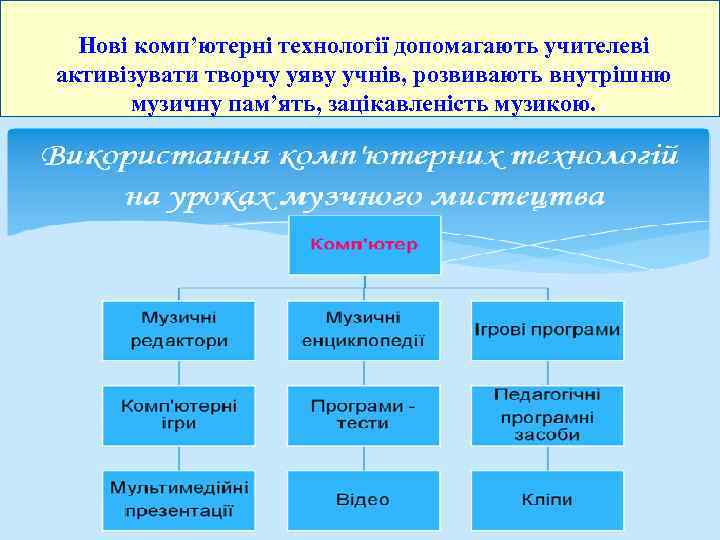 Нові комп’ютерні технології допомагають учителеві активізувати творчу уяву учнів, розвивають внутрішню музичну пам’ять, зацікавленість музикою.

Використання комп'ютерних технологій на уроках музичного мистецтва

Комп'ютер

Музичні редактори

Музичні енциклопедії

Ігрові програми

Комп'ютерні ігри

Програми - тести

Педагогічні програмні засоби

Мультимедійні презентації

Відео

Кліпи